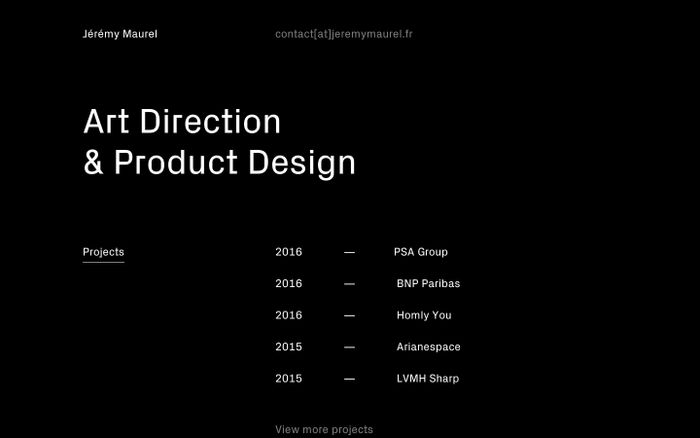 Jérémy Maurel

contact[at]jeremymaurel.fr

Art Direction
& Product Design

Projects

2016 — PSA Group

2016 — BNP Paribas

2016 — Homly You

2015 — Arianespace

2015 — LVMH Sharp

View more projects